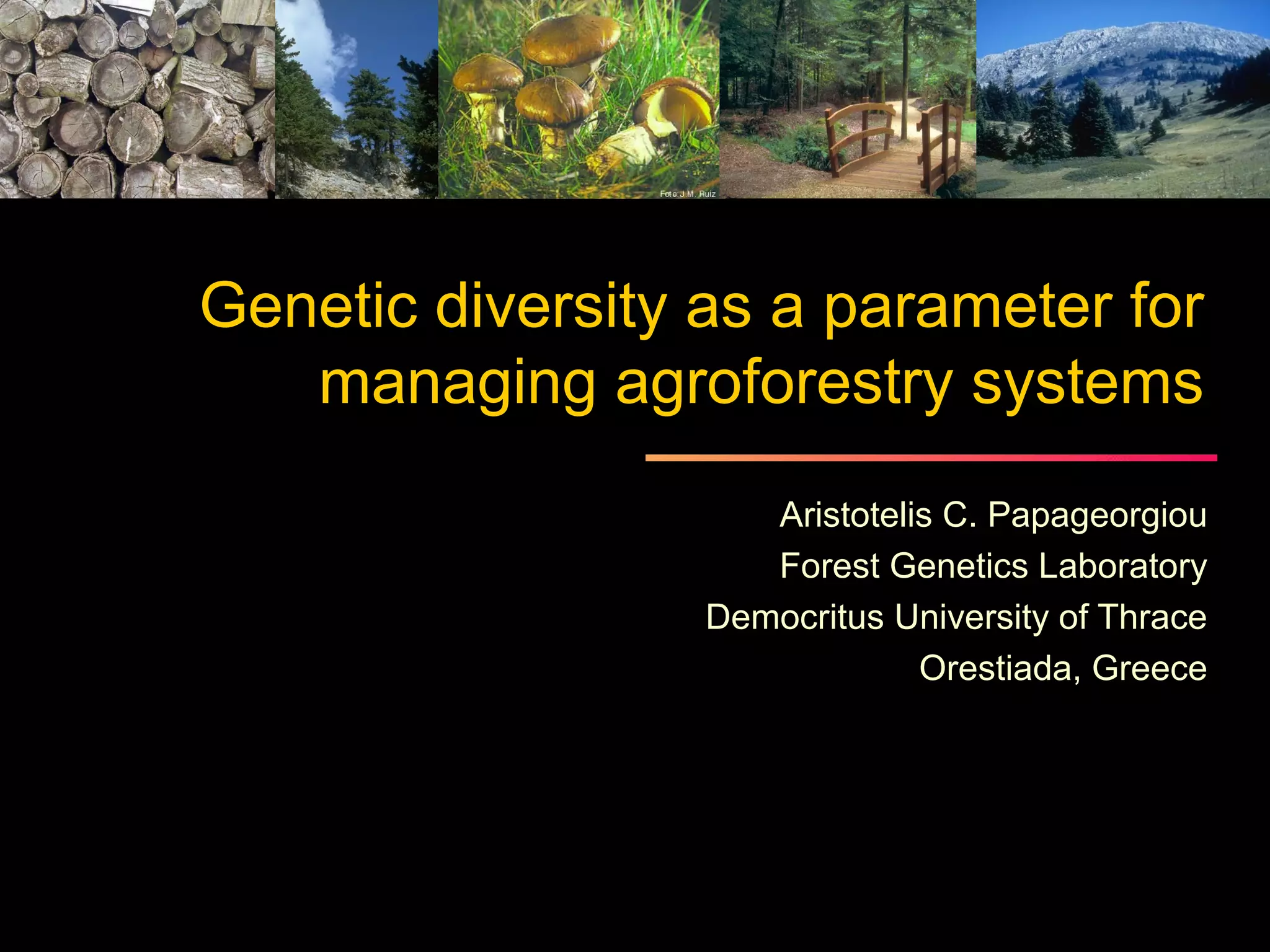 Foto: J.M. Ruiz

Genetic diversity as a parameter for managing agroforestry systems

Aristotelis C. Papageorgiou
Forest Genetics Laboratory
Democritus University of Thrace
Orestiada, Greece